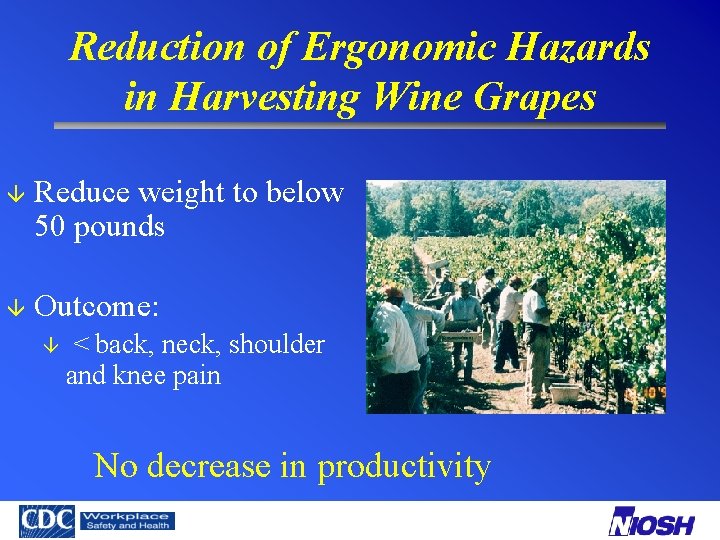 Reduction of Ergonomic Hazards in Harvesting Wine Grapes

↓ Reduce weight to below 50 pounds

↓ Outcome:

↓ < back, neck, shoulder and knee pain

No decrease in productivity

CDC Workplace Safety and Health

NIOSH